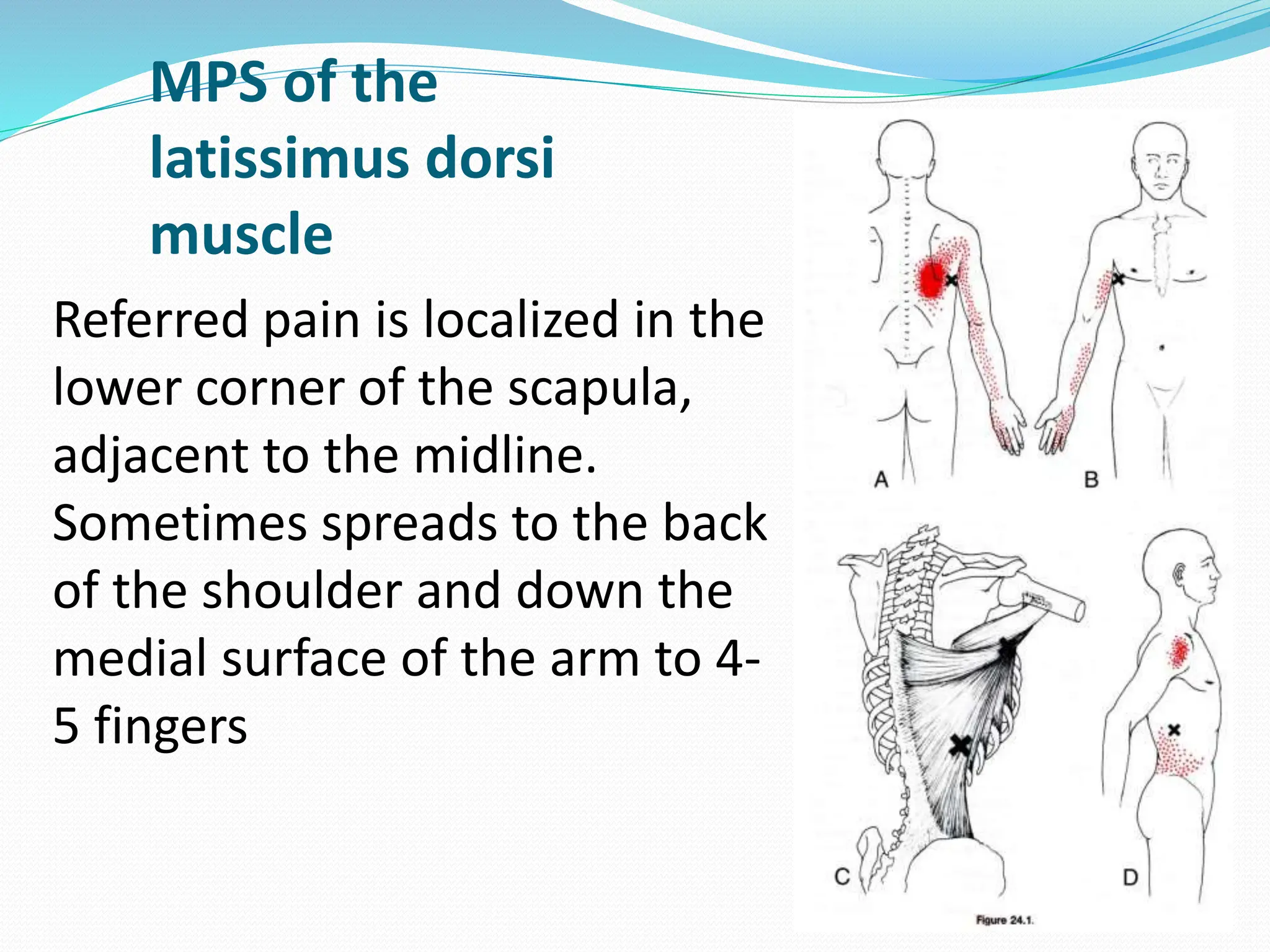 MPS of the latissimus dorsi muscle

Referred pain is localized in the lower corner of the scapula, adjacent to the midline. Sometimes spreads to the back of the shoulder and down the medial surface of the arm to 4-5 fingers

A

B

C

D

Figure 24.1.